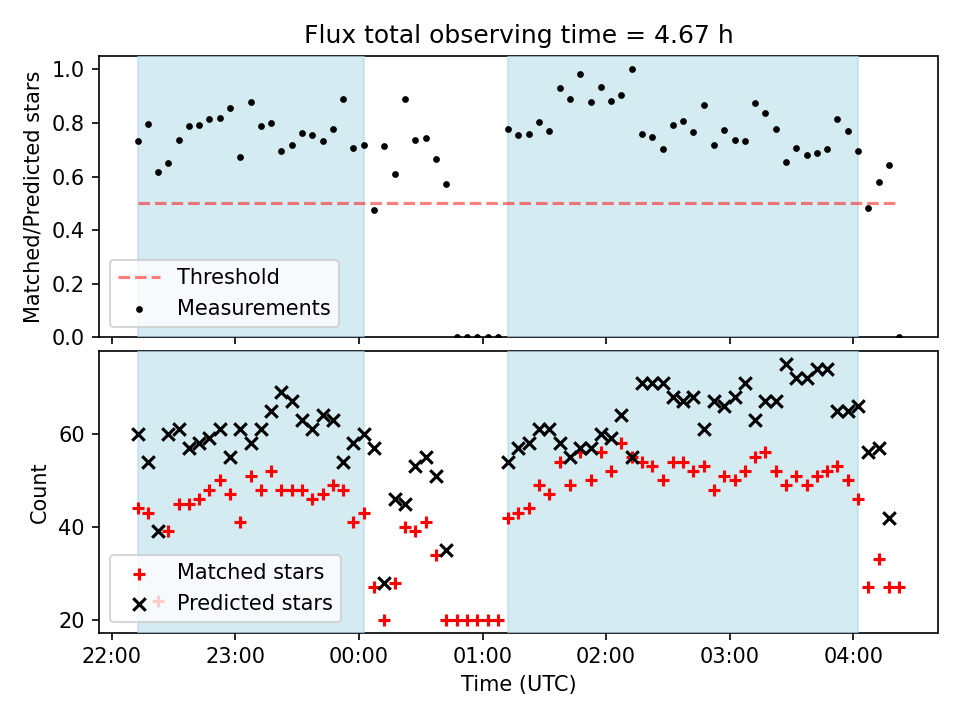 Flux total observing time = 4.67 h

Matched/Predicted stars

1.0
0.8
0.6
0.4
0.2
0.0

Threshold
Measurements

Count

60
40
20

Matched stars
Predicted stars

22:00
23:00
00:00
01:00
02:00
03:00
04:00

Time (UTC)